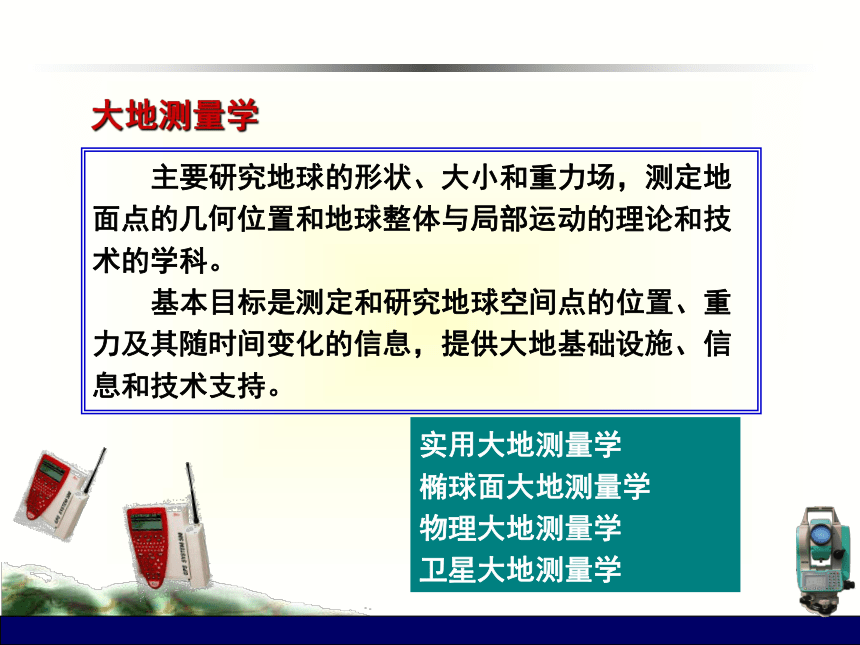 大地测量学

主要研究地球的形状、大小和重力场，测定地面点的几何位置和地球整体与局部运动的理论和技术的学科。

基本目标是测定和研究地球空间点的位置、重力及其随时间变化的信息，提供大地基础设施、信息和技术支持。

实用大地测量学
椭球面大地测量学
物理大地测量学
卫星大地测量学